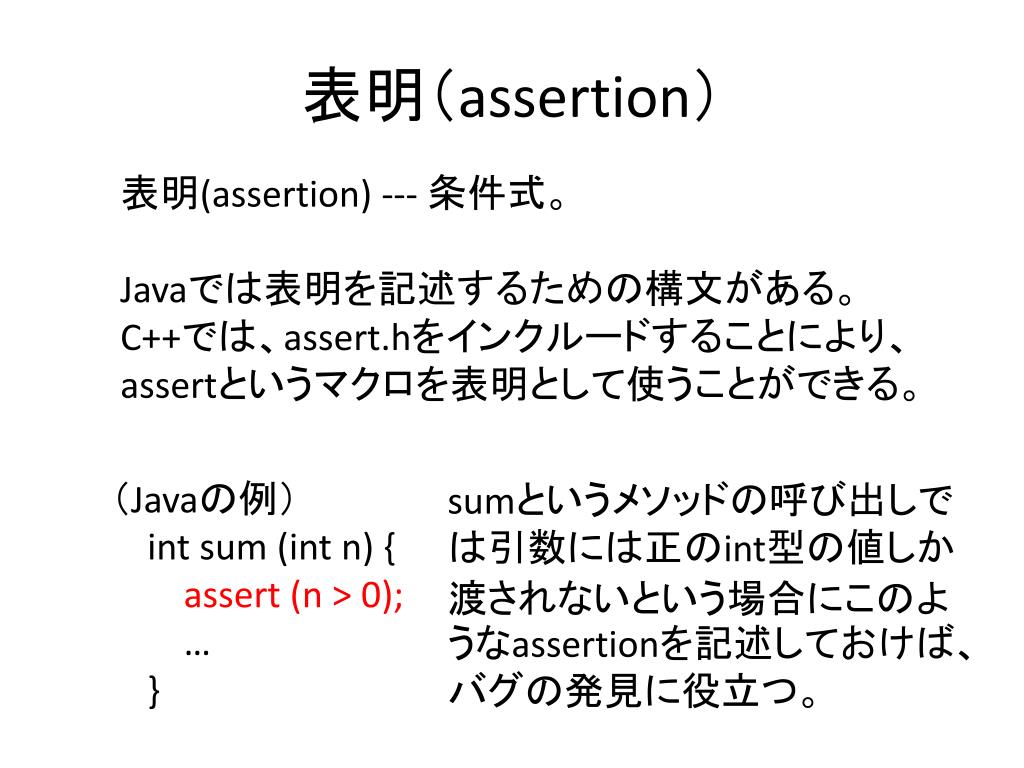 表明（assertion）

表明(assertion) --- 条件式。

Javaでは表明を記述するための構文がある。
C++では、assert.hをインクルードすることにより、assertというマクロを表明として使うことができる。

（Javaの例）
int sum (int n) {
assert (n > 0);
…
}

sumというメソッドの呼び出しでは引数には正のint型の値しか渡されないという場合にこのようなassertionを記述しておけば、バグの発見に役立つ。